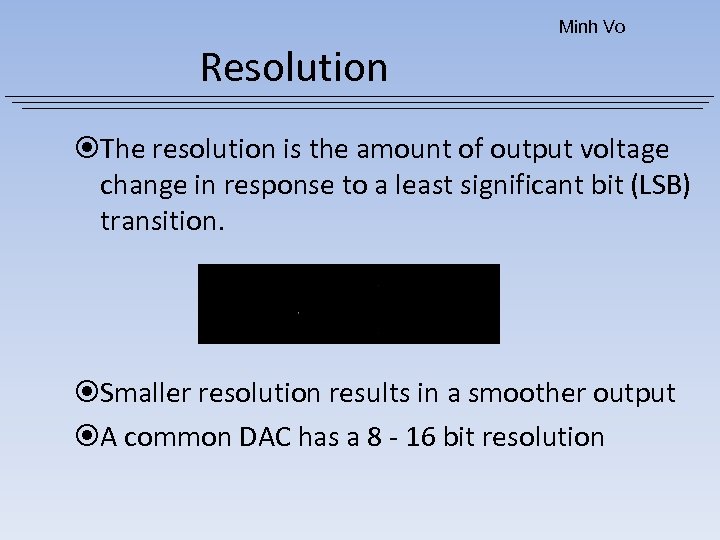 Minh Vo

Resolution

⦿The resolution is the amount of output voltage change in response to a least significant bit (LSB) transition.

⦿Smaller resolution results in a smoother output

⦿A common DAC has a 8 - 16 bit resolution